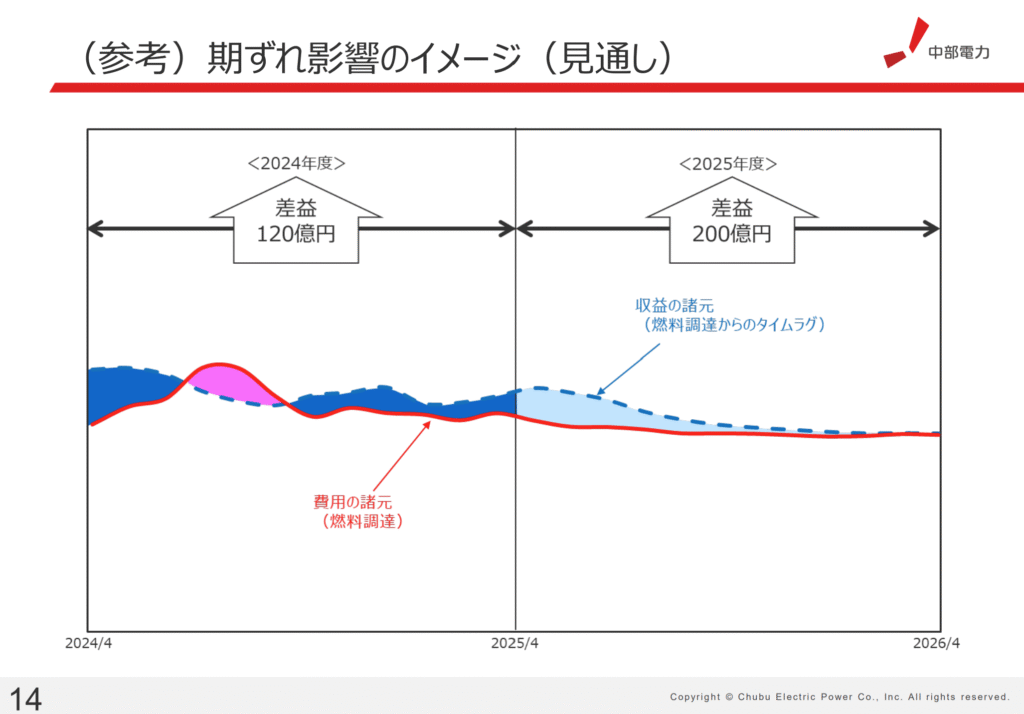 （参考）期ずれ影響のイメージ（見通し）

中部電力

<2024年度>

差益
120億円

<2025年度>

差益
200億円

収益の諸元
（燃料調達からのタイムラグ）

費用の諸元
（燃料調達）

2024/4

2025/4

2026/4

14

Copyright © Chubu Electric Power Co., Inc. All rights reserved.